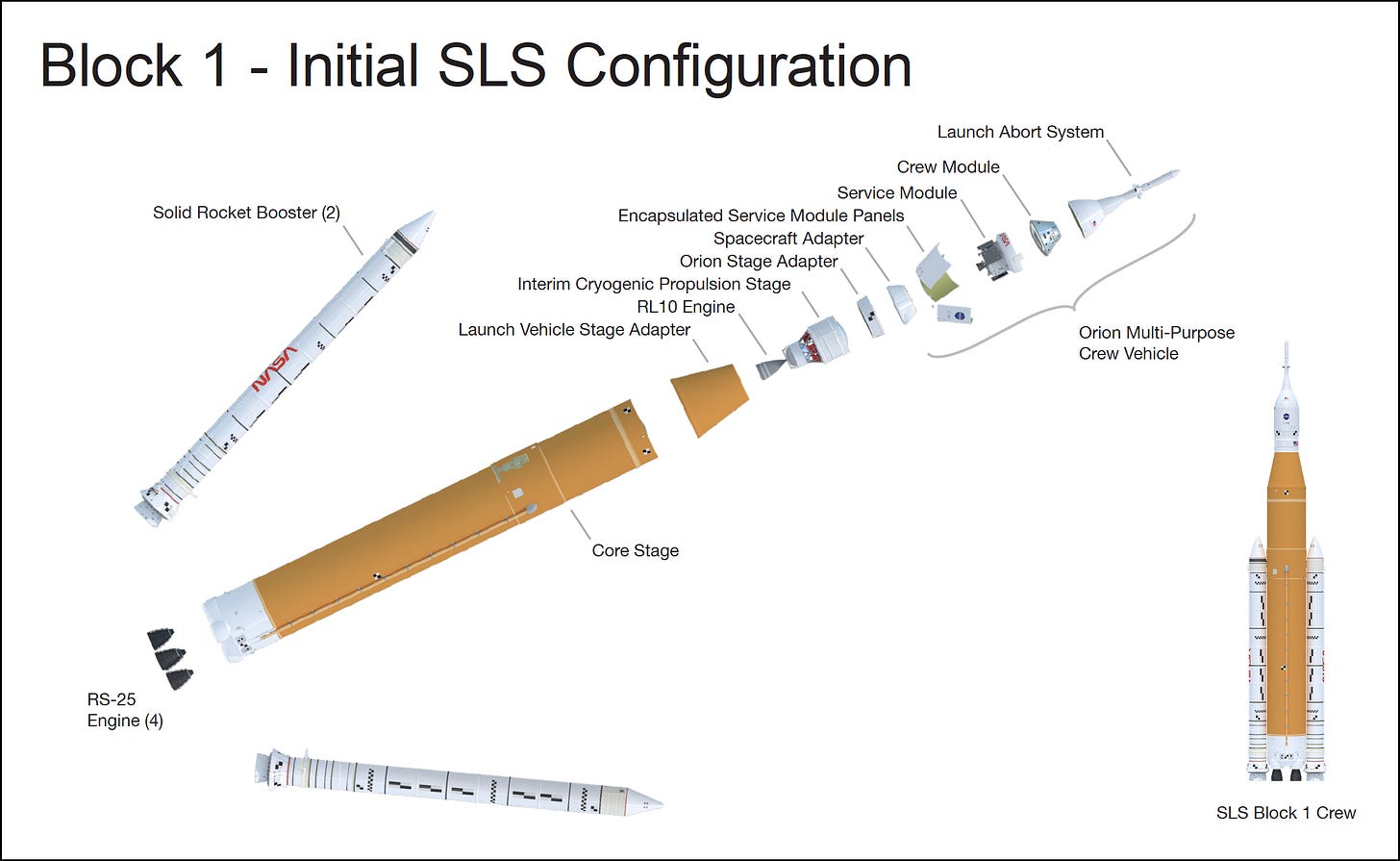 Block 1 - Initial SLS Configuration

Launch Abort System

Crew Module

Service Module

Encapsulated Service Module Panels

Spacecraft Adapter

Orion Stage Adapter

Interim Cryogenic Propulsion Stage

RL10 Engine

Launch Vehicle Stage Adapter

Solid Rocket Booster (2)

NASA

Orion Multi-Purpose Crew Vehicle

Core Stage

RS-25 Engine (4)

SLS Block 1 Crew